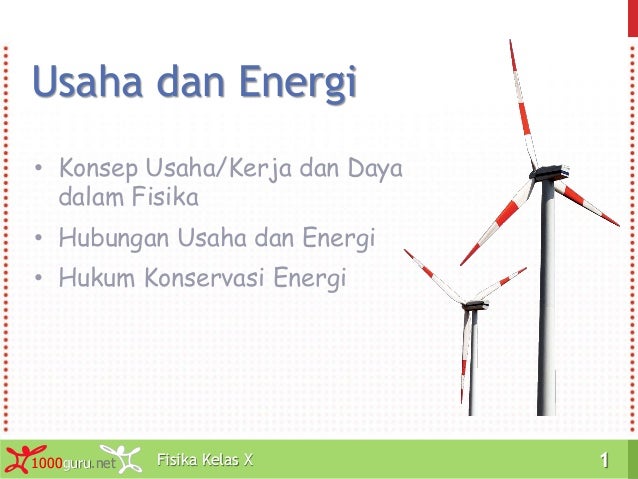 Usaha dan Energi

• Konsep Usaha/Kerja dan Daya dalam Fisika
• Hubungan Usaha dan Energi
• Hukum Konservasi Energi

1000guru.net Fisika Kelas X 1